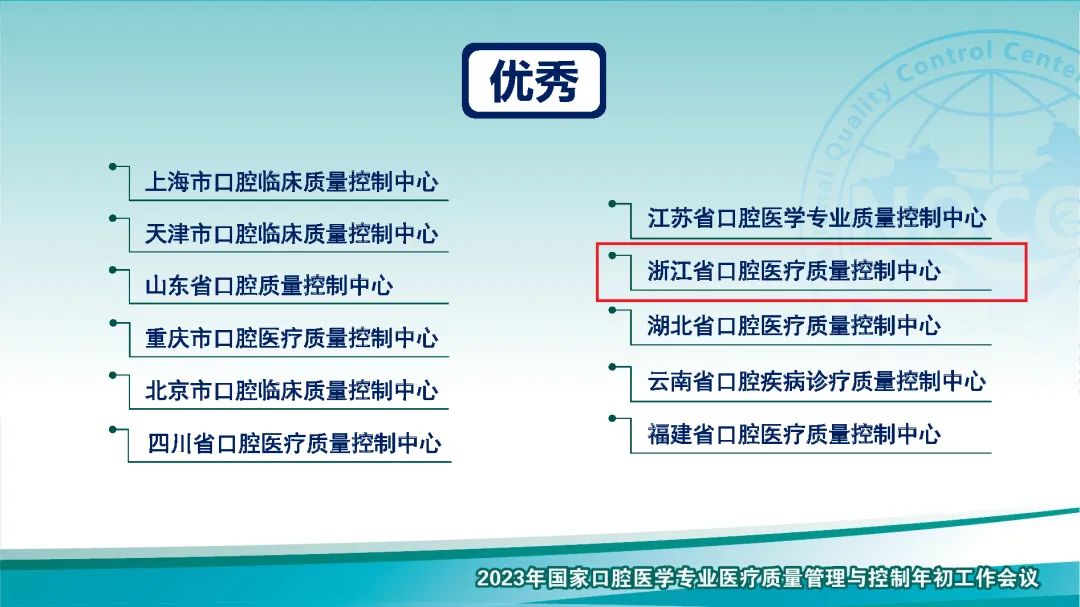 优秀

上海市口腔临床质量控制中心

天津市口腔临床质量控制中心

山东省口腔质量控制中心

重庆市口腔医疗质量控制中心

北京市口腔临床质量控制中心

四川省口腔医疗质量控制中心

江苏省口腔医学专业质量控制中心

浙江省口腔医疗质量控制中心

湖北省口腔医疗质量控制中心

云南省口腔疾病诊疗质量控制中心

福建省口腔医疗质量控制中心

Quality Control Center

2023年国家口腔医学专业医疗质量管理与控制年初工作会议